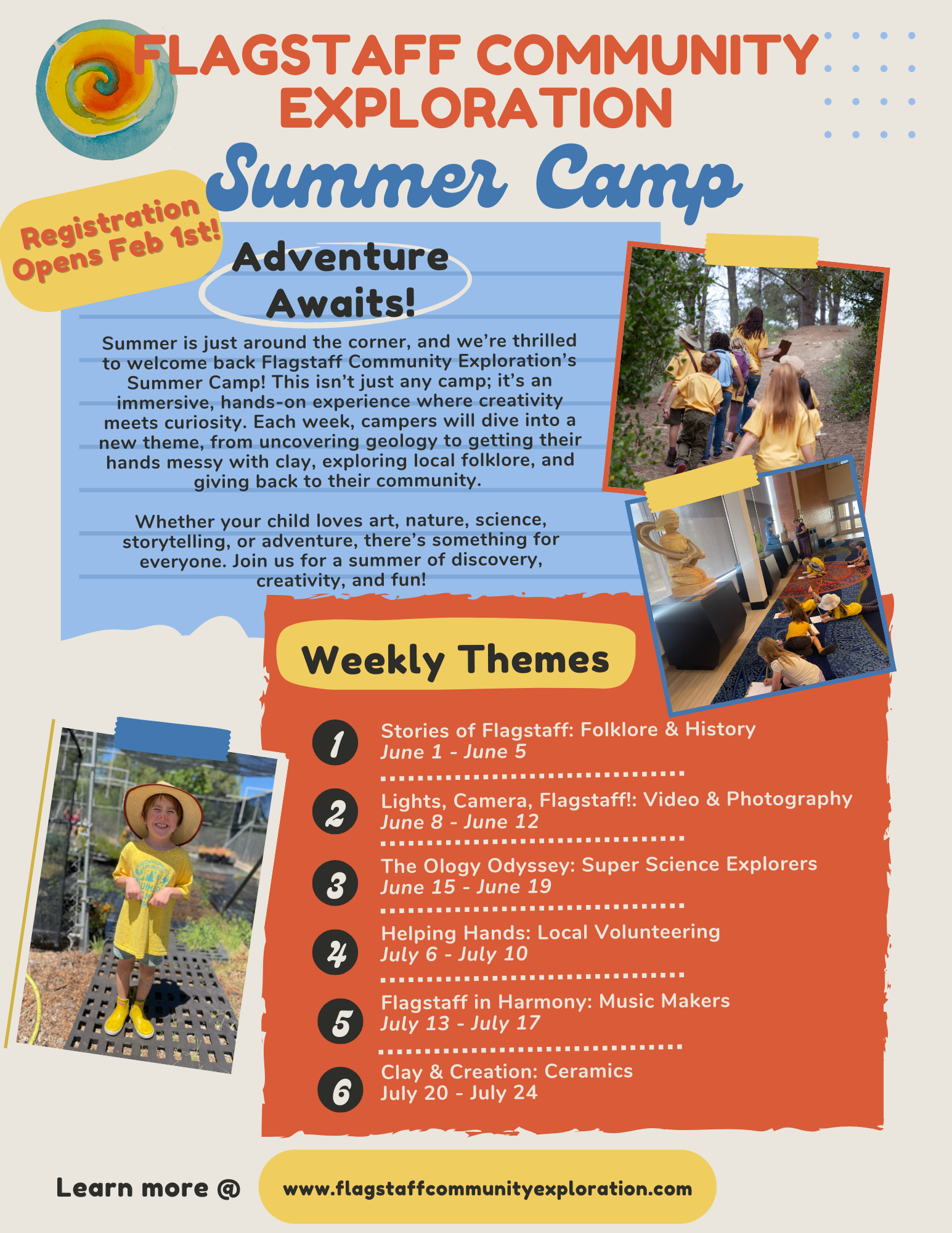 FLAGSTAFF COMMUNITY EXPLORATION

Summer Camp

Registration Opens Feb 1st!

Adventure Awaits!

Summer is just around the corner, and we're thrilled to welcome back Flagstaff Community Exploration's Summer Camp! This isn't just any camp; it's an immersive, hands-on experience where creativity meets curiosity. Each week, campers will dive into a new theme, from uncovering geology to getting their hands messy with clay, exploring local folklore, and giving back to their community.

Whether your child loves art, nature, science, storytelling, or adventure, there's something for everyone. Join us for a summer of discovery, creativity, and fun!

Weekly Themes

1 Stories of Flagstaff: Folklore & History
June 1 - June 5

2 Lights, Camera, Flagstaff!: Video & Photography
June 8 - June 12

3 The Ology Odyssey: Super Science Explorers
June 15 - June 19

4 Helping Hands: Local Volunteering
July 6 - July 10

5 Flagstaff in Harmony: Music Makers
July 13 - July 17

6 Clay & Creation: Ceramics
July 20 - July 24

Learn more @ www.flagstaffcommunityexploration.com